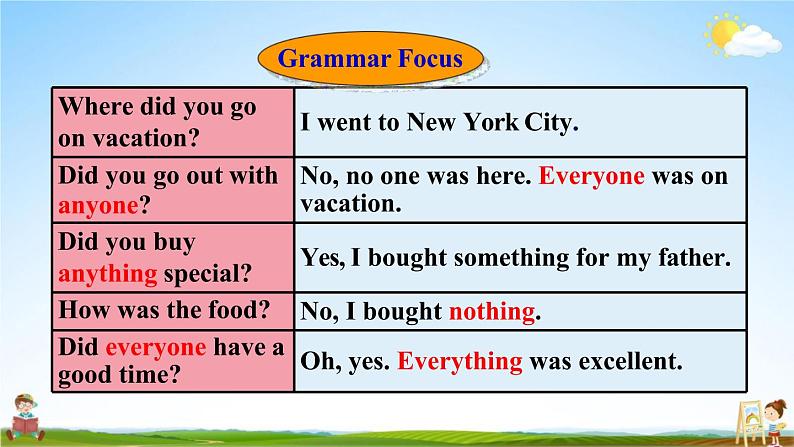 Grammar Focus

| Where did you go on vacation? | I went to New York City. |
|---|---|
| Did you go out with anyone? | No, no one was here. Everyone was on vacation. |
| Did you buy anything special? | Yes, I bought something for my father. |
| How was the food? | No, I bought nothing. |
| Did everyone have a good time? | Oh, yes. Everything was excellent. |